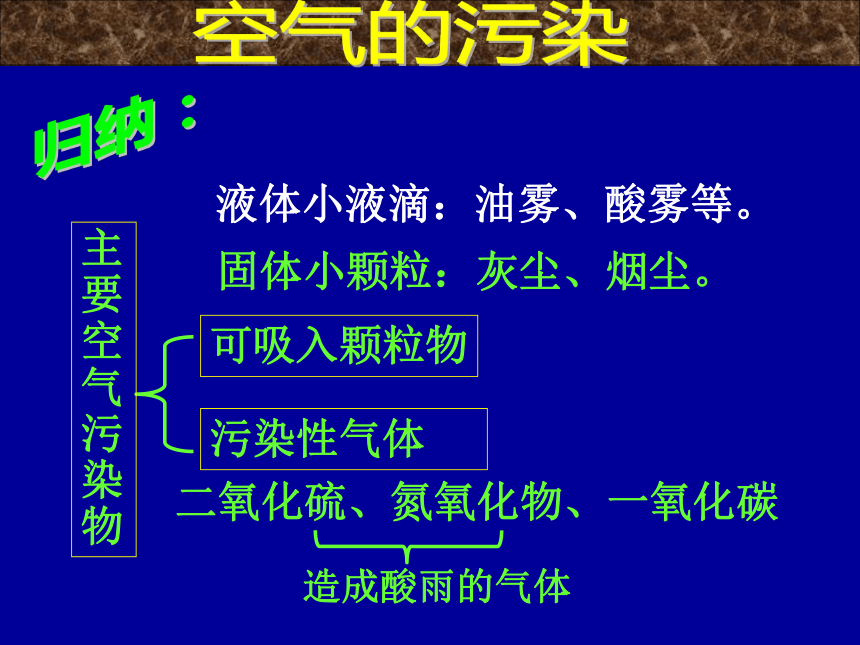 空气的污染

归纳：

液体小液滴：油雾、酸雾等。

固体小颗粒：灰尘、烟尘。

主要空气污染物

可吸入颗粒物

污染性气体

二氧化硫、氮氧化物、一氧化碳

造成酸雨的气体